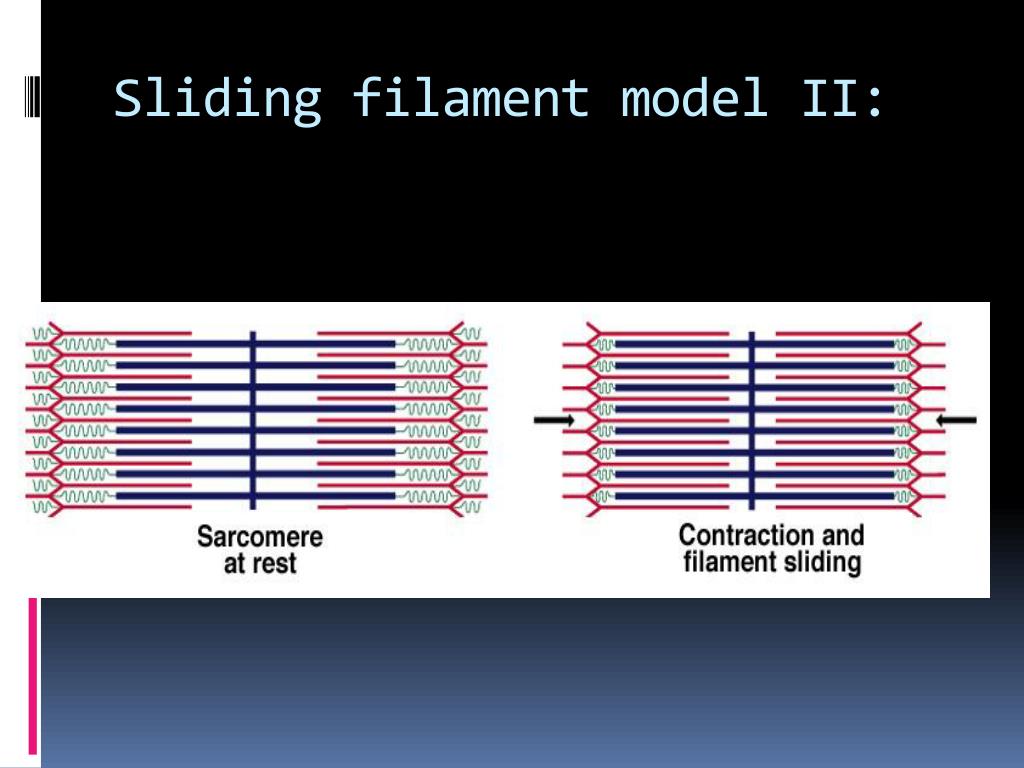 Sliding filament model II:

Sarcomere at rest

Contraction and filament sliding